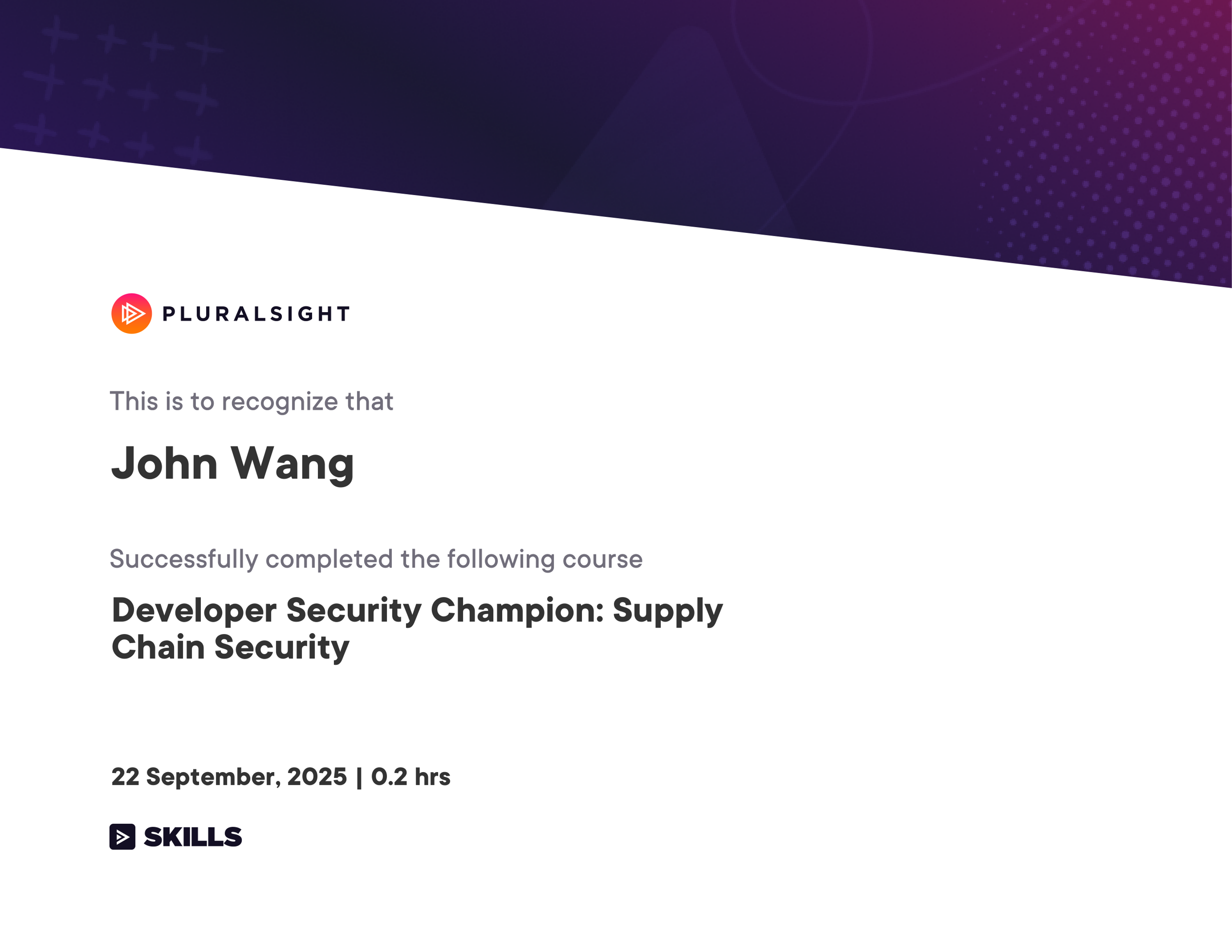 PLURALSIGHT

This is to recognize that

John Wang

Successfully completed the following course

Developer Security Champion: Supply Chain Security

22 September, 2025 | 0.2 hrs

SKILLS